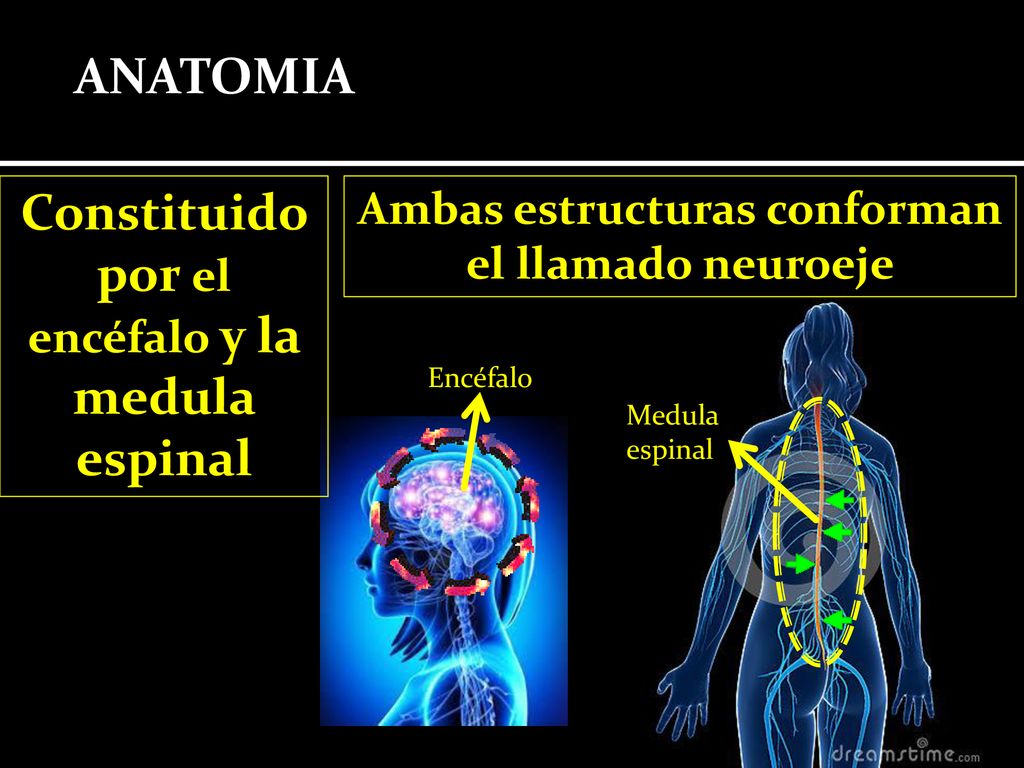 ANATOMIA

Constituido por el encéfalo y la medula espinal

Ambas estructuras conforman el llamado neuroeje

Encéfalo

Medula espinal

dreamstime.com